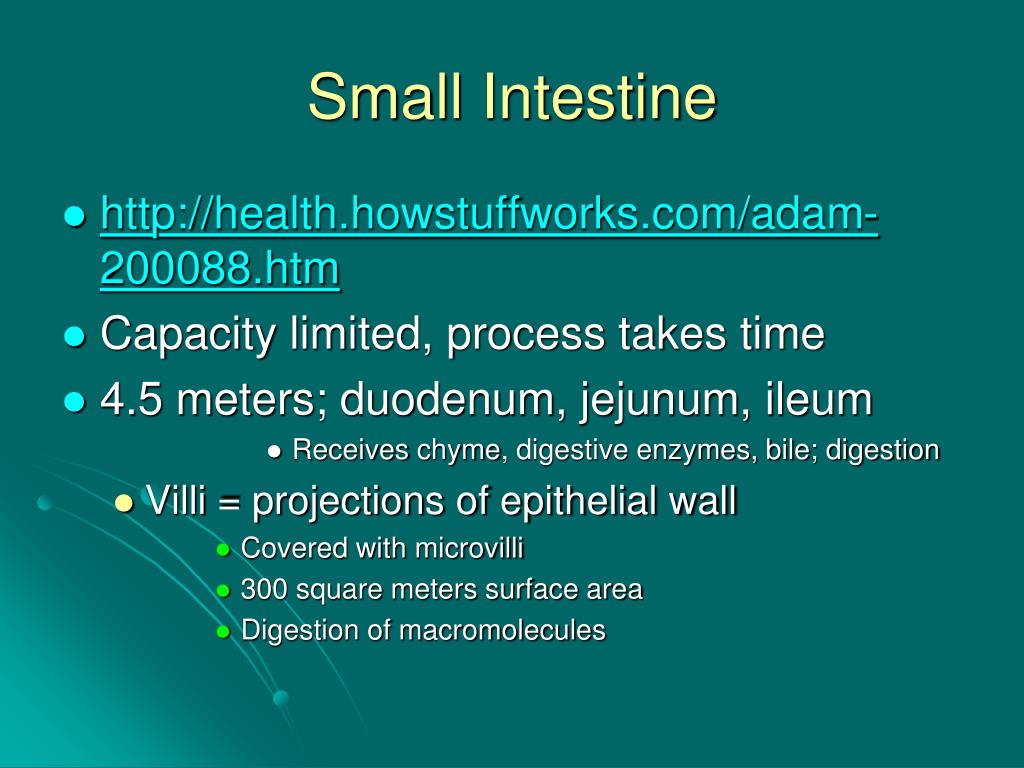 Small Intestine

- http://health.howstuffworks.com/adam-200088.htm
- Capacity limited, process takes time
- 4.5 meters; duodenum, jejunum, ileum
  - Receives chyme, digestive enzymes, bile; digestion
- Villi = projections of epithelial wall
  - Covered with microvilli
  - 300 square meters surface area
  - Digestion of macromolecules